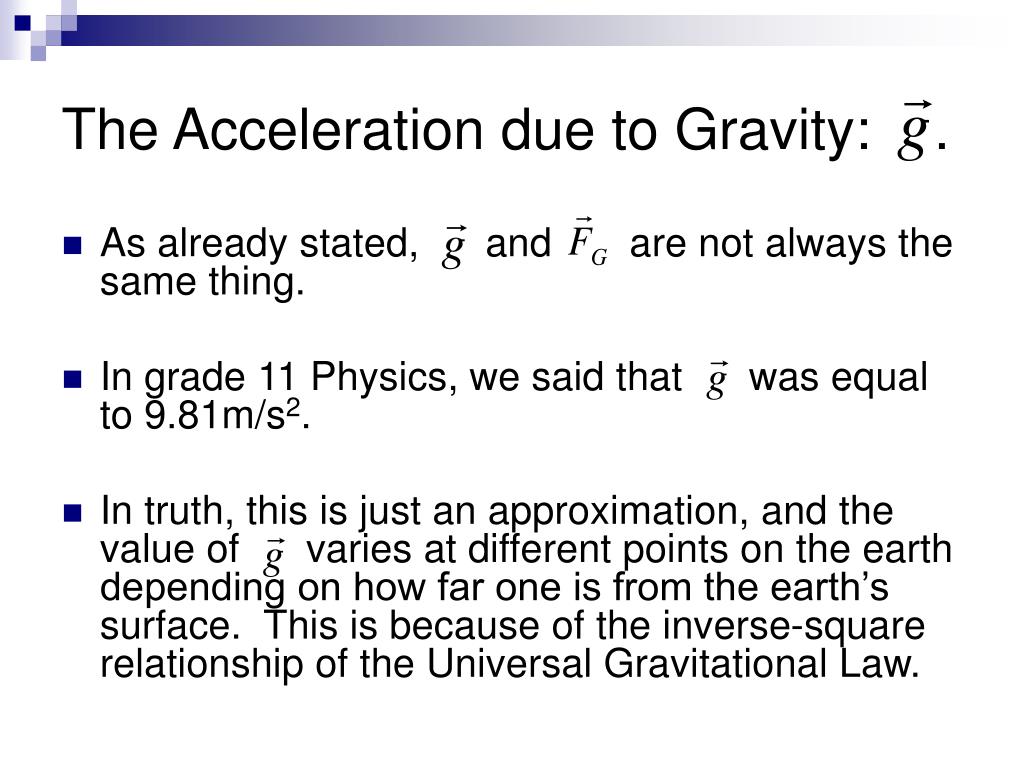 The Acceleration due to Gravity: $\vec{g}$.

As already stated, $\vec{g}$ and $\vec{F}_G$ are not always the same thing.

In grade 11 Physics, we said that $\vec{g}$ was equal to 9.81m/s$^2$.

In truth, this is just an approximation, and the value of $\vec{g}$ varies at different points on the earth depending on how far one is from the earth's surface. This is because of the inverse-square relationship of the Universal Gravitational Law.